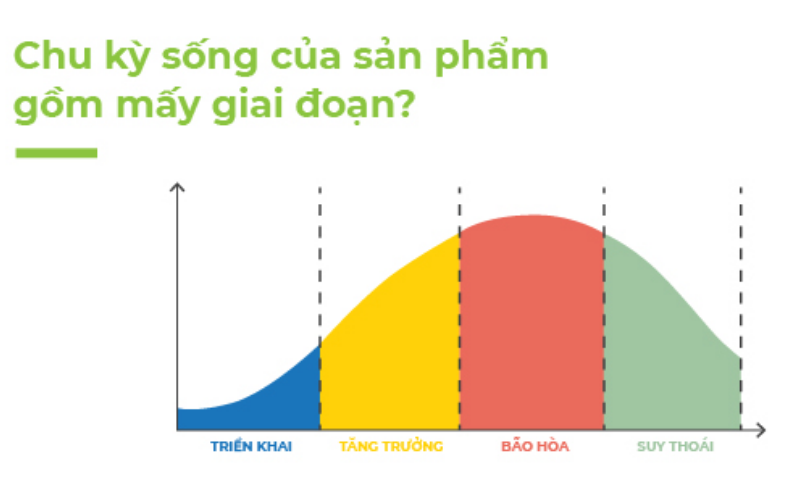 Chu kỳ sống của sản phẩm gồm mấy giai đoạn?

TRIỂN KHAI
TĂNG TRƯỞNG
BÃO HÒA
SUY THOÁI